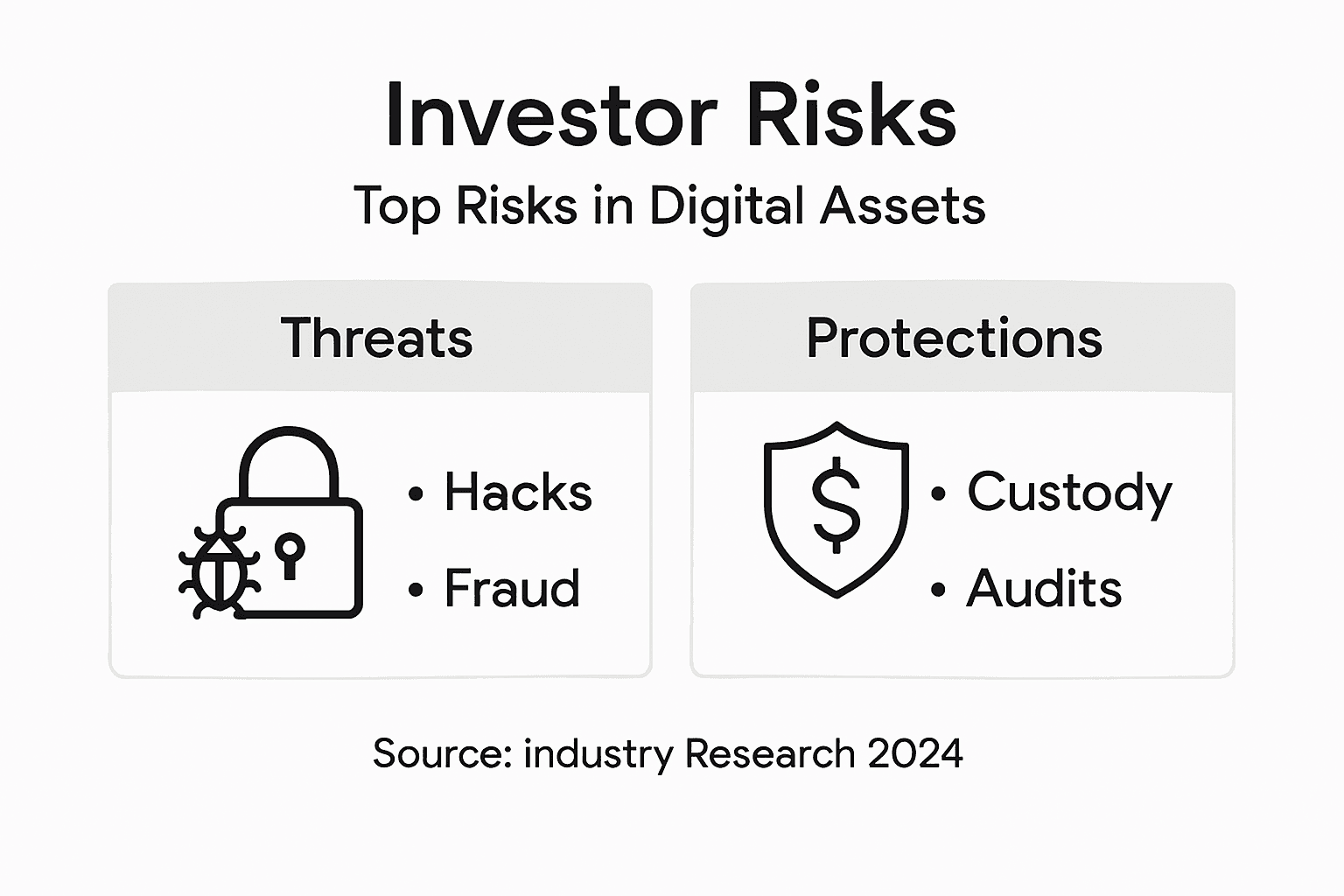 Investor Risks

Top Risks in Digital Assets

Threats

• Hacks
• Fraud

Protections

$

• Custody
• Audits

Source: industry Research 2024